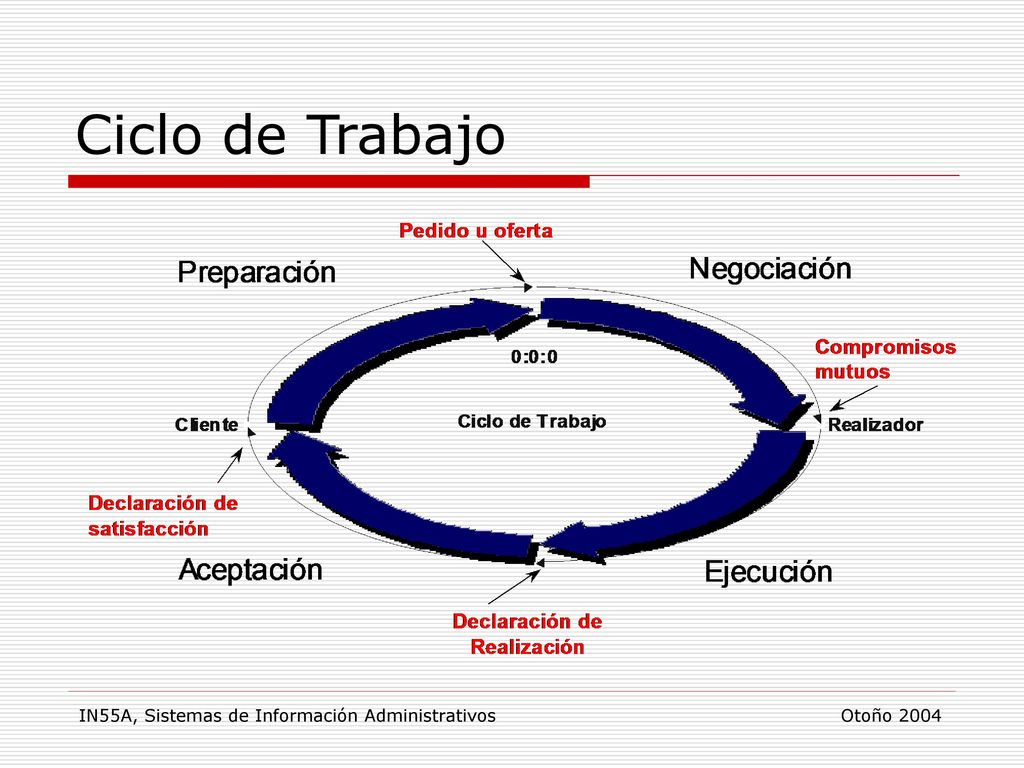 Ciclo de Trabajo

Pedido u oferta

Preparación

Negociación

0:0:0

Compromisos mutuos

Cliente

Ciclo de Trabajo

Realizador

Declaración de satisfacción

Aceptación

Ejecución

Declaración de Realización

IN55A, Sistemas de Información Administrativos

Otoño 2004